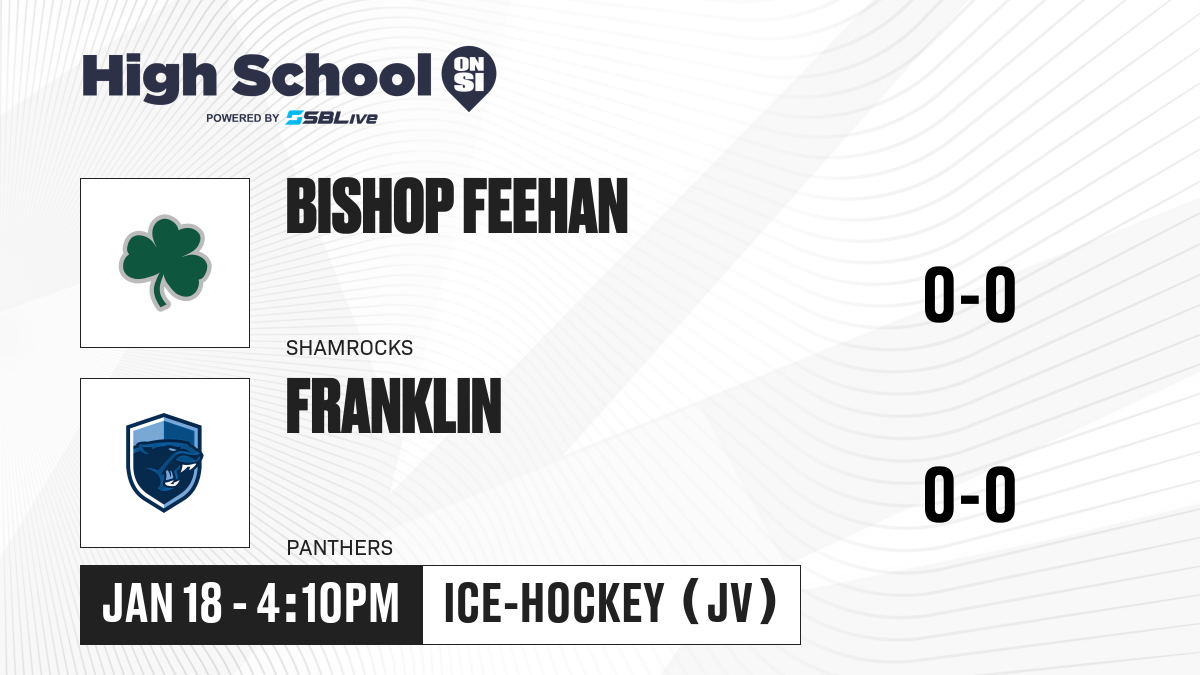 High School ON SI
POWERED BY SBLive

BISHOP FEEHAN
SHAMROCKS
0-0

FRANKLIN
PANTHERS
0-0

JAN 18 - 4:10PM
ICE-HOCKEY (JV)